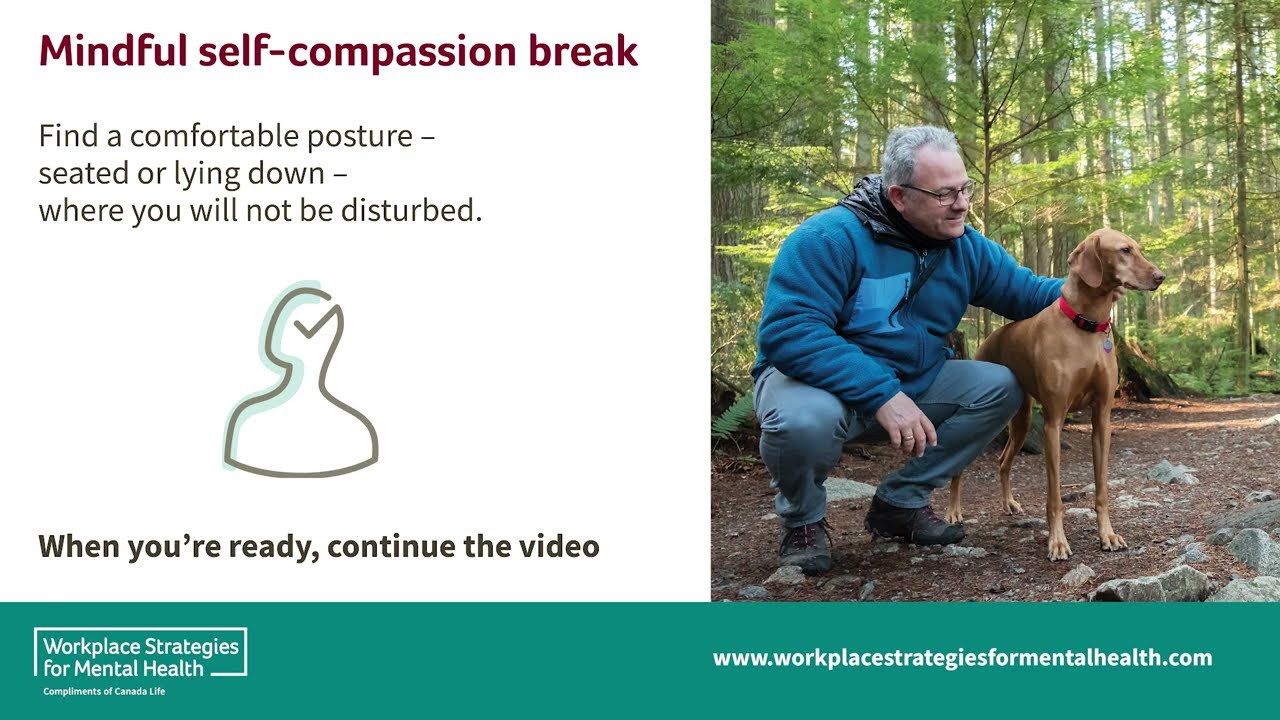 Mindful self-compassion break

Find a comfortable posture – seated or lying down – where you will not be disturbed.

When you're ready, continue the video

Workplace Strategies for Mental Health
Compliments of Canada Life

www.workplacestrategiesformentalhealth.com